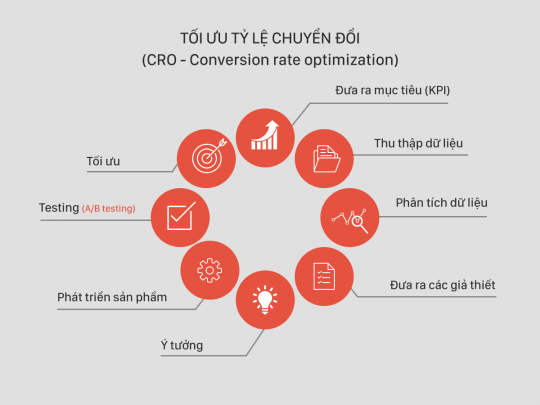 TỐI ƯU TỶ LỆ CHUYỂN ĐỔI
(CRO - Conversion rate optimization)

Đưa ra mục tiêu (KPI)

Thu thập dữ liệu

Phân tích dữ liệu

Đưa ra các giả thiết

Ý tưởng

Phát triển sản phẩm

Testing (A/B testing)

Tối ưu